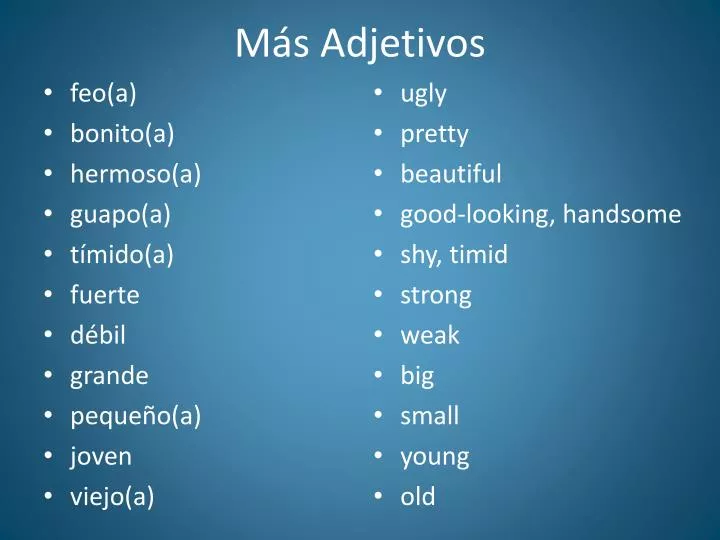 Más Adjetivos

• feo(a)
• bonito(a)
• hermoso(a)
• guapo(a)
• tímido(a)
• fuerte
• débil
• grande
• pequeño(a)
• joven
• viejo(a)

• ugly
• pretty
• beautiful
• good-looking, handsome
• shy, timid
• strong
• weak
• big
• small
• young
• old